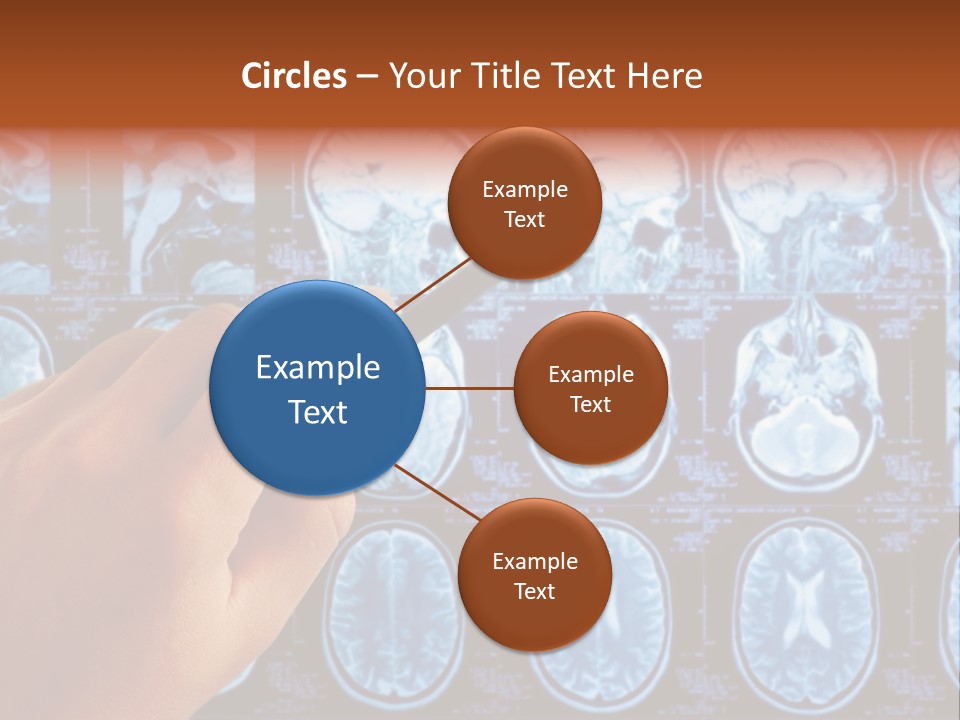 Circles – Your Title Text Here

Example Text

Example Text

Example Text

Example Text